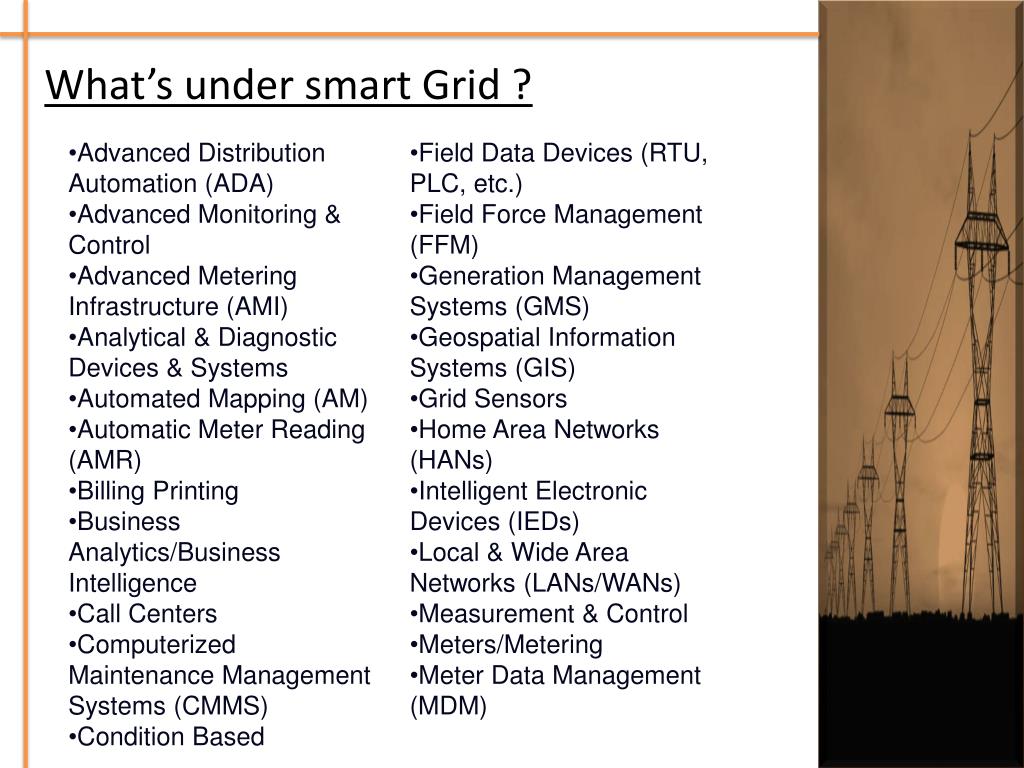 What's under smart Grid ?

• Advanced Distribution Automation (ADA)
• Advanced Monitoring & Control
• Advanced Metering Infrastructure (AMI)
• Analytical & Diagnostic Devices & Systems
• Automated Mapping (AM)
• Automatic Meter Reading (AMR)
• Billing Printing
• Business Analytics/Business Intelligence
• Call Centers
• Computerized Maintenance Management Systems (CMMS)
• Condition Based

• Field Data Devices (RTU, PLC, etc.)
• Field Force Management (FFM)
• Generation Management Systems (GMS)
• Geospatial Information Systems (GIS)
• Grid Sensors
• Home Area Networks (HANs)
• Intelligent Electronic Devices (IEDs)
• Local & Wide Area Networks (LANs/WANs)
• Measurement & Control
• Meters/Metering
• Meter Data Management (MDM)